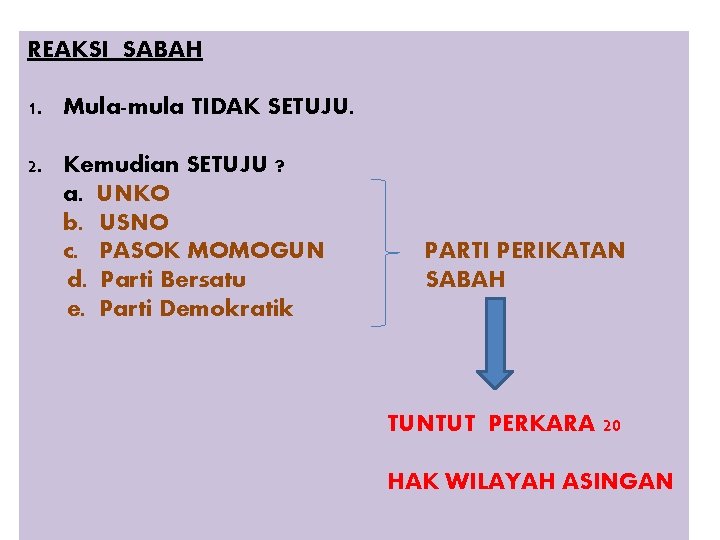 REAKSI SABAH

1. Mula-mula TIDAK SETUJU.

2. Kemudian SETUJU ?
a. UNKO
b. USNO
c. PASOK MOMOGUN
d. Parti Bersatu
e. Parti Demokratik

PARTI PERIKATAN SABAH

TUNTUT PERKARA 20

HAK WILAYAH ASINGAN